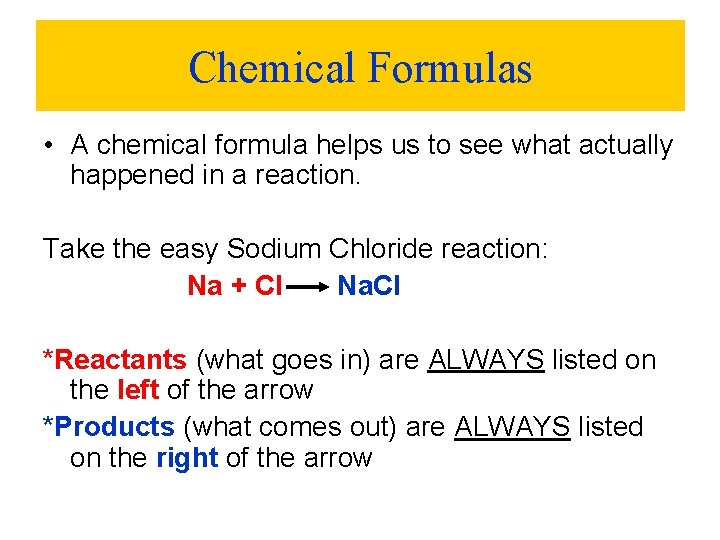 Chemical Formulas

• A chemical formula helps us to see what actually happened in a reaction.

Take the easy Sodium Chloride reaction:

$Na + Cl \rightarrow NaCl$

*Reactants (what goes in) are ALWAYS listed on the left of the arrow

*Products (what comes out) are ALWAYS listed on the right of the arrow